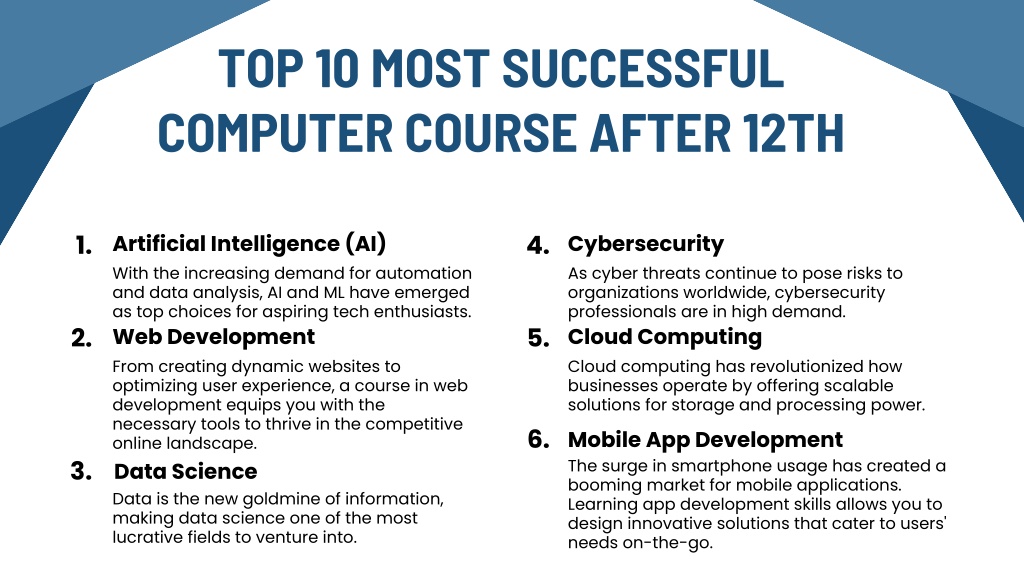 TOP 10 MOST SUCCESSFUL COMPUTER COURSE AFTER 12TH

1. Artificial Intelligence (AI)
With the increasing demand for automation and data analysis, AI and ML have emerged as top choices for aspiring tech enthusiasts.

2. Web Development
From creating dynamic websites to optimizing user experience, a course in web development equips you with the necessary tools to thrive in the competitive online landscape.

3. Data Science
Data is the new goldmine of information, making data science one of the most lucrative fields to venture into.

4. Cybersecurity
As cyber threats continue to pose risks to organizations worldwide, cybersecurity professionals are in high demand.

5. Cloud Computing
Cloud computing has revolutionized how businesses operate by offering scalable solutions for storage and processing power.

6. Mobile App Development
The surge in smartphone usage has created a booming market for mobile applications. Learning app development skills allows you to design innovative solutions that cater to users' needs on-the-go.